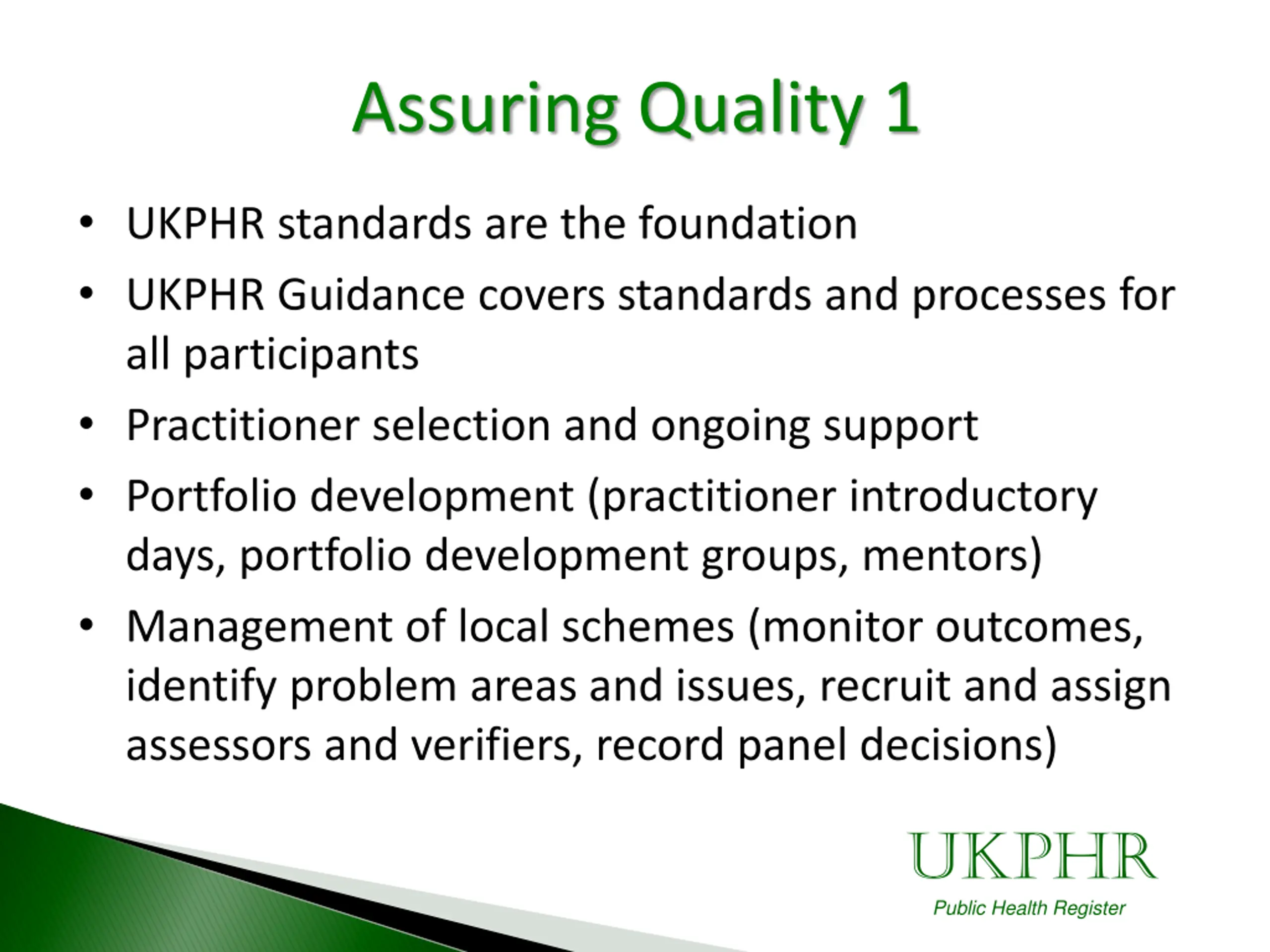 Assuring Quality 1

• UKPHR standards are the foundation
• UKPHR Guidance covers standards and processes for all participants
• Practitioner selection and ongoing support
• Portfolio development (practitioner introductory days, portfolio development groups, mentors)
• Management of local schemes (monitor outcomes, identify problem areas and issues, recruit and assign assessors and verifiers, record panel decisions)

UKPHR
Public Health Register